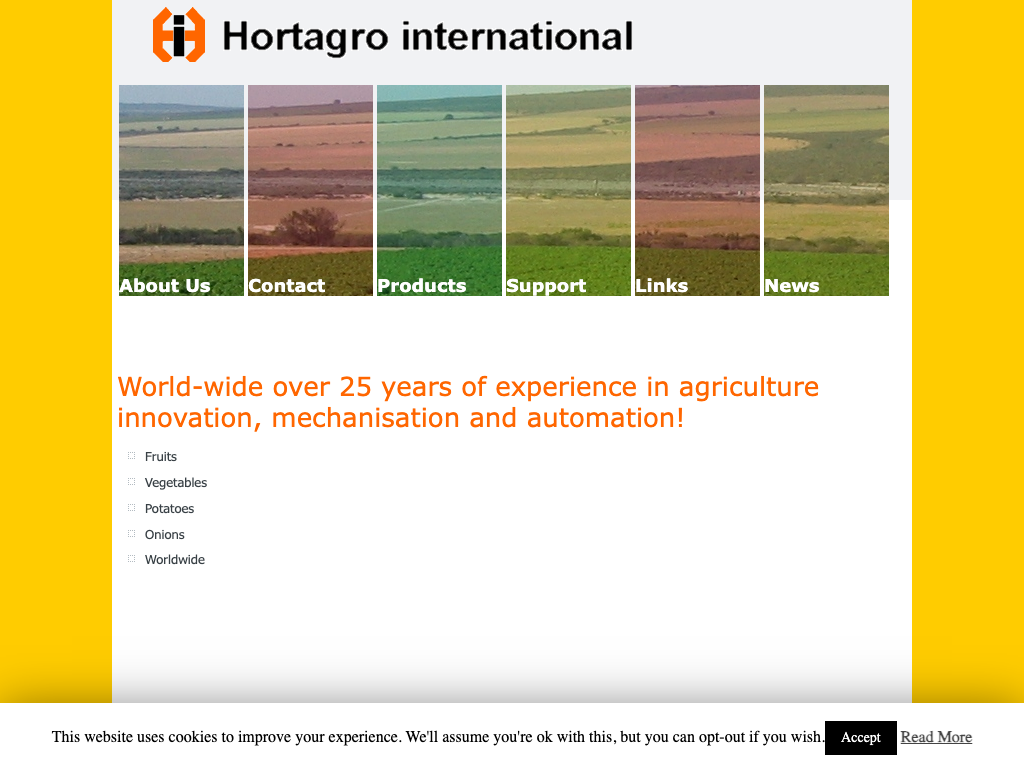 Hortagro international

About Us
Contact
Products
Support
Links
News

World-wide over 25 years of experience in agriculture innovation, mechanisation and automation!

Fruits
Vegetables
Potatoes
Onions
Worldwide

This website uses cookies to improve your experience. We'll assume you're ok with this, but you can opt-out if you wish. Accept Read More